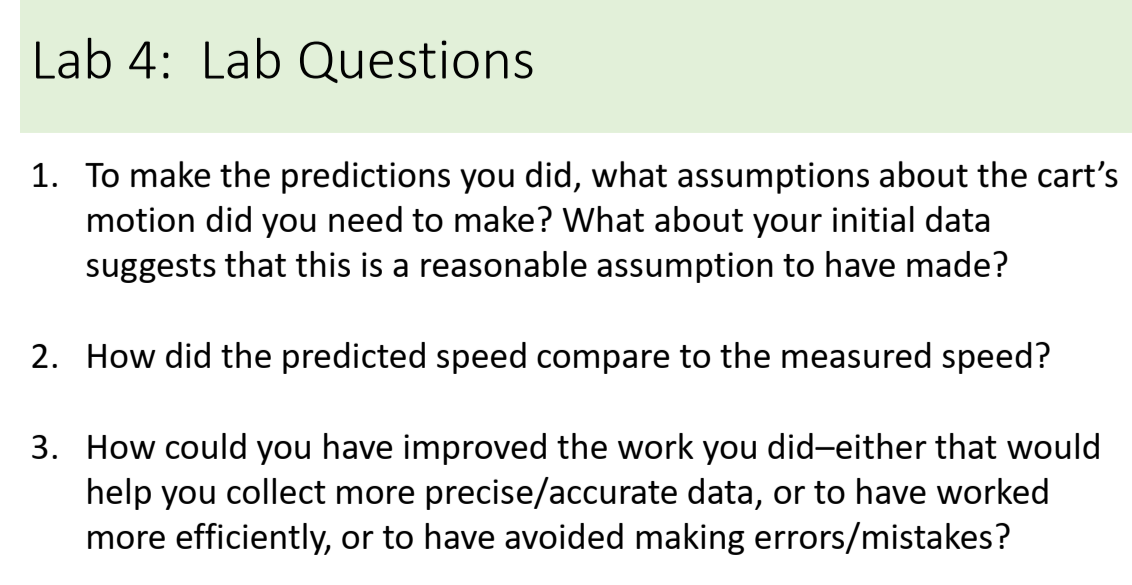 Lab 4: Lab Questions

1. To make the predictions you did, what assumptions about the cart's motion did you need to make? What about your initial data suggests that this is a reasonable assumption to have made?

2. How did the predicted speed compare to the measured speed?

3. How could you have improved the work you did–either that would help you collect more precise/accurate data, or to have worked more efficiently, or to have avoided making errors/mistakes?